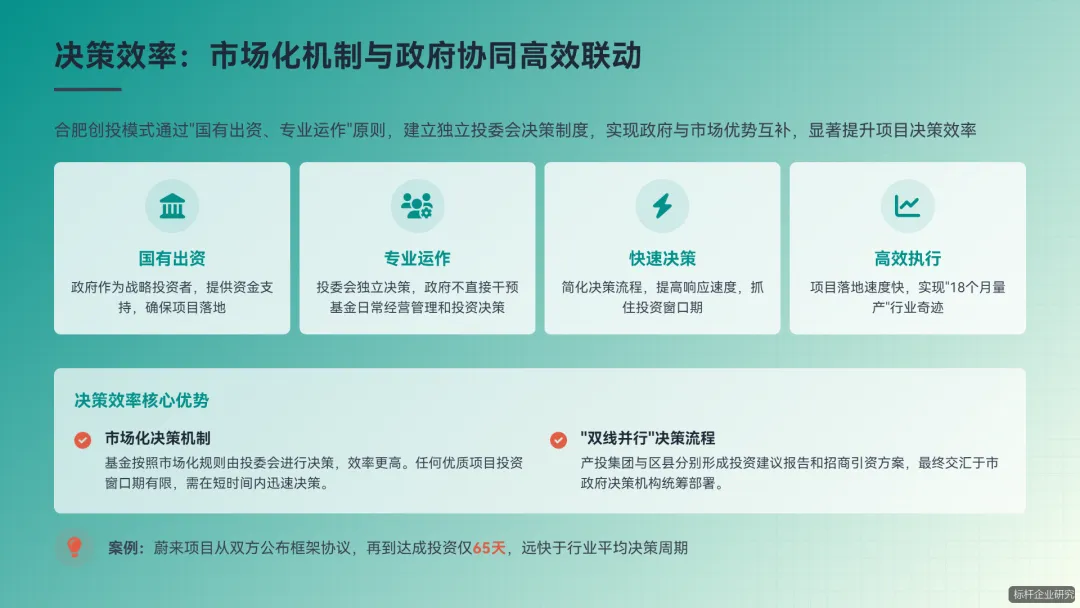 决策效率：市场化机制与政府协同高效联动

合肥创投模式通过"国有出资、专业运作"原则，建立独立投委会决策制度，实现政府与市场优势互补，显著提升项目决策效率

国有出资
政府作为战略投资者，提供资金支持，确保项目落地

专业运作
投委会独立决策，政府不直接干预基金日常经营管理和投资决策

快速决策
简化决策流程，提高响应速度，抓住投资窗口期

高效执行
项目落地速度快，实现"18个月量产"行业奇迹

决策效率核心优势

市场化决策机制
基金按照市场化规则由投委会进行决策，效率更高。任何优质项目投资窗口期有限，需在短时间内迅速决策。

"双线并行"决策流程
产投集团与区县分别形成投资建议报告和招商引资方案，最终交汇于市政府决策机构统筹部署。

案例：蔚来项目从双方公布框架协议，再到达成投资仅65天，远快于行业平均决策周期

标杆企业研究